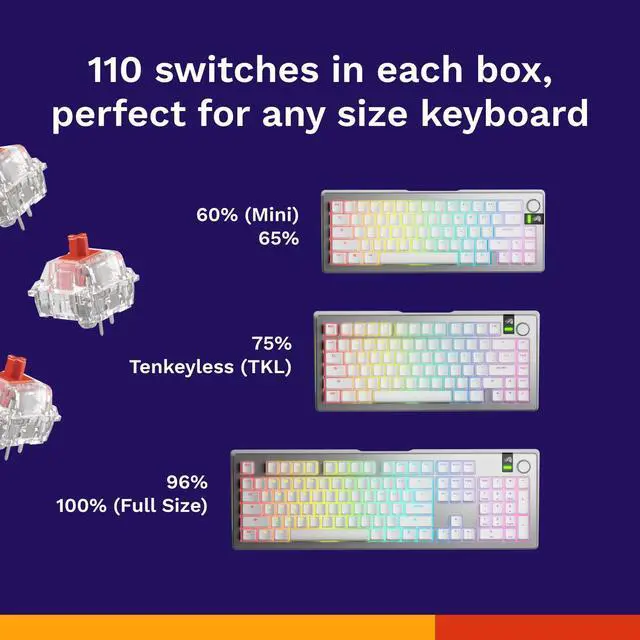 110 switches in each box, perfect for any size keyboard

60% (Mini)
65%

75%
Tenkeyless (TKL)

96%
100% (Full Size)